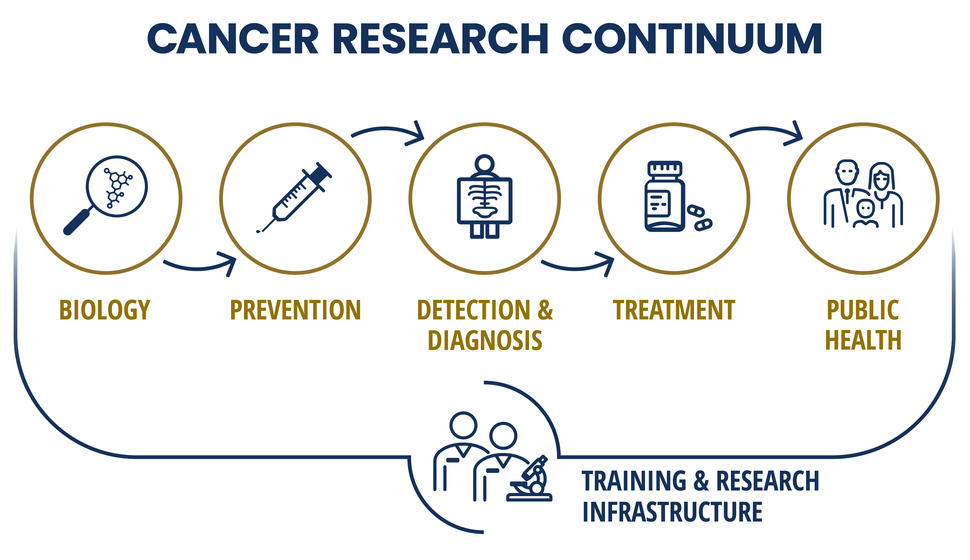 CANCER RESEARCH CONTINUUM

BIOLOGY

PREVENTION

DETECTION & DIAGNOSIS

TREATMENT

PUBLIC HEALTH

TRAINING & RESEARCH INFRASTRUCTURE